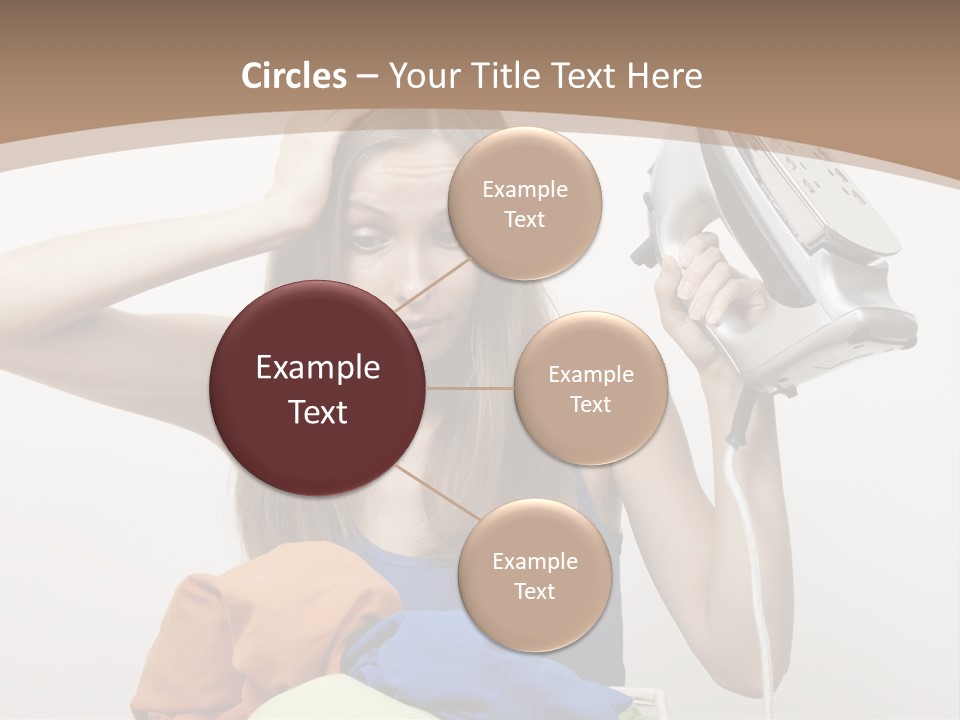 Circles – Your Title Text Here

Example Text

Example Text

Example Text

Example Text